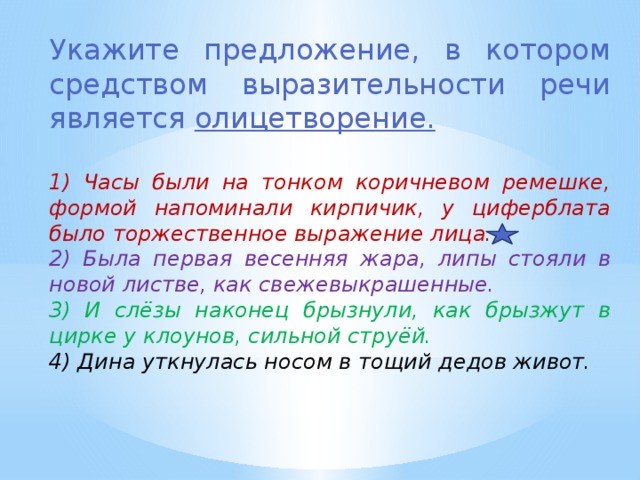 Укажите предложение, в котором средством выразительности речи является олицетворение.

1) Часы были на тонком коричневом ремешке, формой напоминали кирпичик, у циферблата было торжественное выражение лица.
2) Была первая весенняя жара, липы стояли в новой листве, как свежевыкрашенные.
3) И слёзы наконец брызнули, как брызжут в цирке у клоунов, сильной струёй.
4) Дина уткнулась носом в тощий дедов живот.